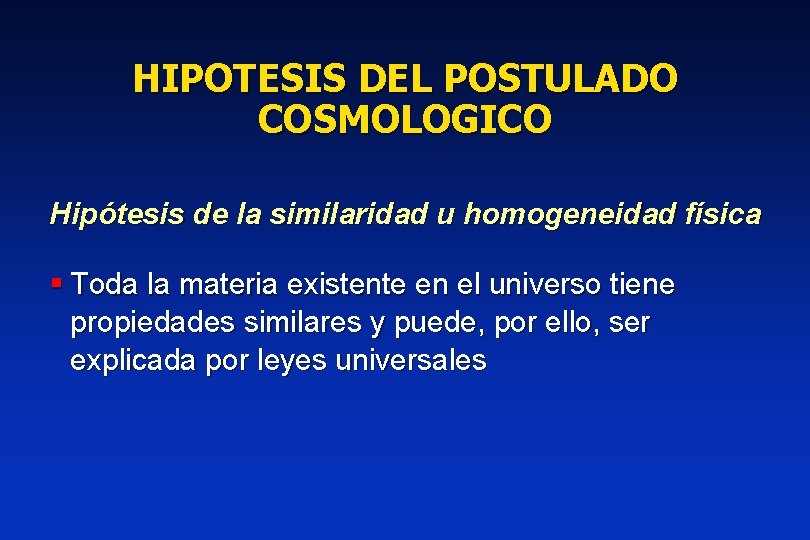 HIPOTESIS DEL POSTULADO COSMOLOGICO

Hipótesis de la similaridad u homogeneidad física

▪ Toda la materia existente en el universo tiene propiedades similares y puede, por ello, ser explicada por leyes universales